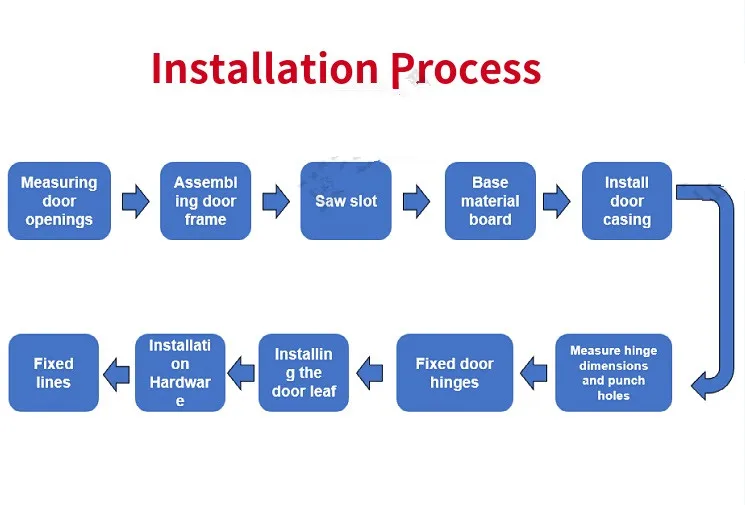 Installation Process

Measuring door openings

Assembling door frame

Saw slot

Base material board

Install door casing

Measure hinge dimensions and punch holes

Fixed door hinges

Installing the door leaf

Installation Hardware

Fixed lines